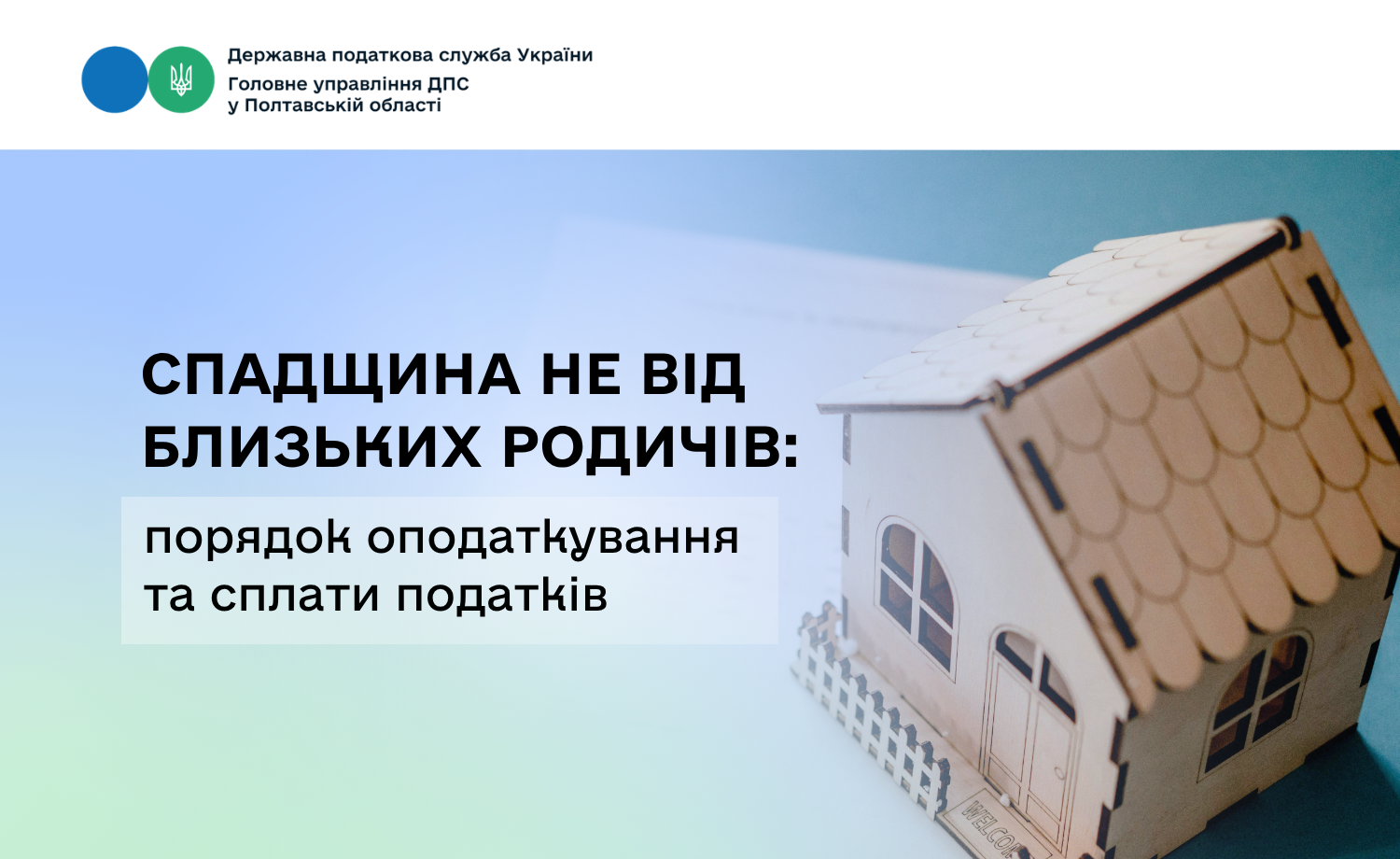 Державна податкова служба України
Головне управління ДПС
у Полтавській області

СПАДЩИНА НЕ ВІД БЛИЗЬКИХ РОДИЧІВ:

порядок оподаткування та сплати податків

WELCO